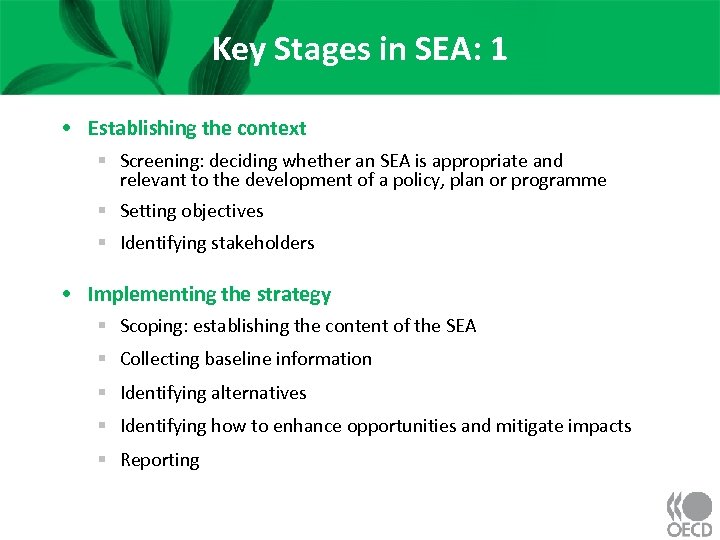 Key Stages in SEA: 1

• Establishing the context

▪ Screening: deciding whether an SEA is appropriate and relevant to the development of a policy, plan or programme

▪ Setting objectives

▪ Identifying stakeholders

• Implementing the strategy

▪ Scoping: establishing the content of the SEA

▪ Collecting baseline information

▪ Identifying alternatives

▪ Identifying how to enhance opportunities and mitigate impacts

▪ Reporting

OECD